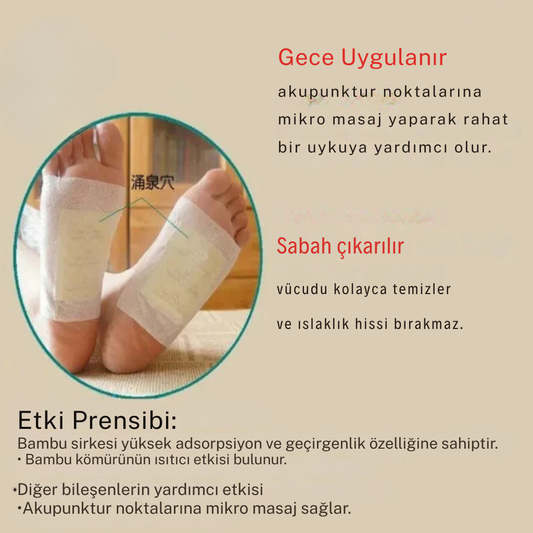 Gece Uygulanır

akupunktur noktalarına mikro masaj yaparak rahat bir uykuya yardımcı olur.

涌泉穴

Sabah çıkarılır

vücudu kolayca temizler

ve ıslaklık hissi bırakmaz.

Etki Prensibi:
Bambu sirkesi yüksek adsorpsiyon ve geçirgenlik özelliğine sahiptir.
• Bambu kömürünün ısıtıcı etkisi bulunur.

•Diğer bileşenlerin yardımcı etkisi
•Akupunktur noktalarına mikro masaj sağlar.